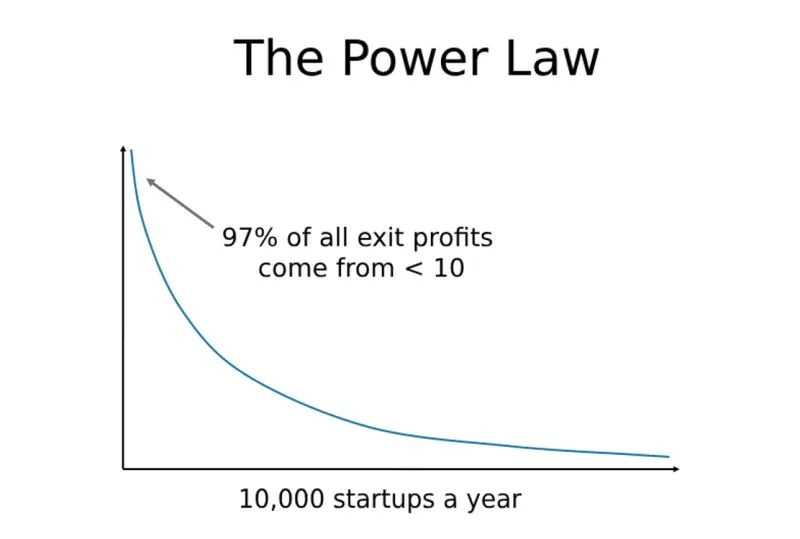 The Power Law

97% of all exit profits come from < 10

10,000 startups a year